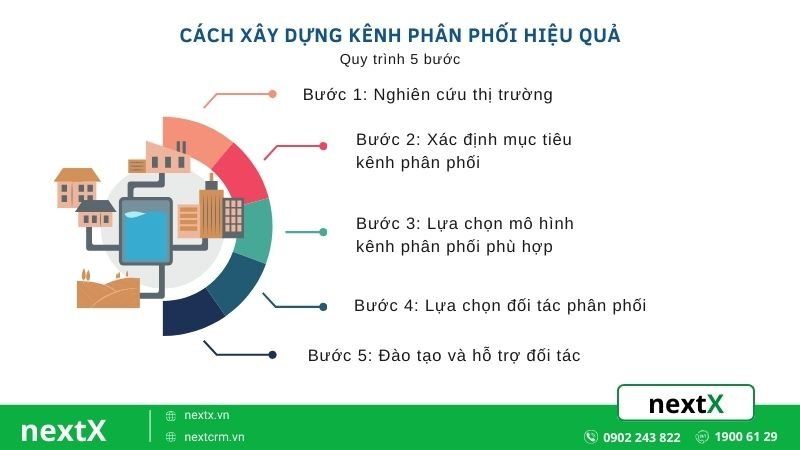 CÁCH XÂY DỰNG KÊNH PHÂN PHỐI HIỆU QUẢ
Quy trình 5 bước

Bước 1: Nghiên cứu thị trường

Bước 2: Xác định mục tiêu kênh phân phối

Bước 3: Lựa chọn mô hình kênh phân phối phù hợp

Bước 4: Lựa chọn đối tác phân phối

Bước 5: Đào tạo và hỗ trợ đối tác

nextX

nextX
nextx.vn
nextcrm.vn
0902 243 822
1900 61 29